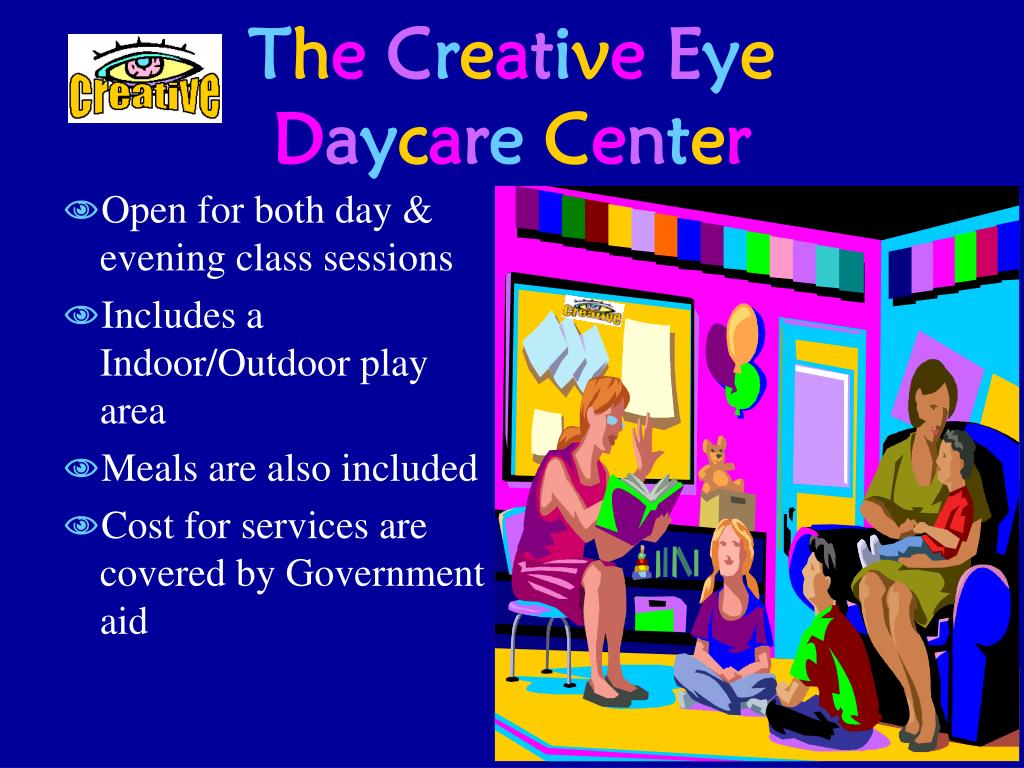 Creative

The Creative Eye Daycare Center

Open for both day & evening class sessions

Includes a Indoor/Outdoor play area

Meals are also included

Cost for services are covered by Government aid

Creative